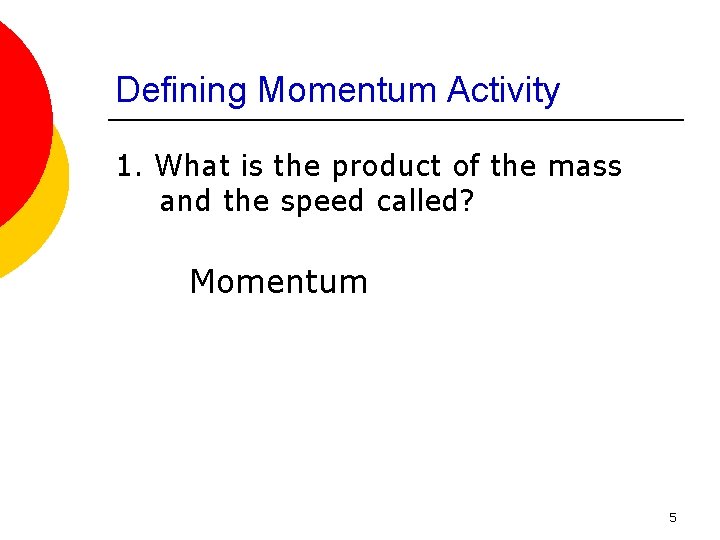 Defining Momentum Activity

1. What is the product of the mass and the speed called?

Momentum

5